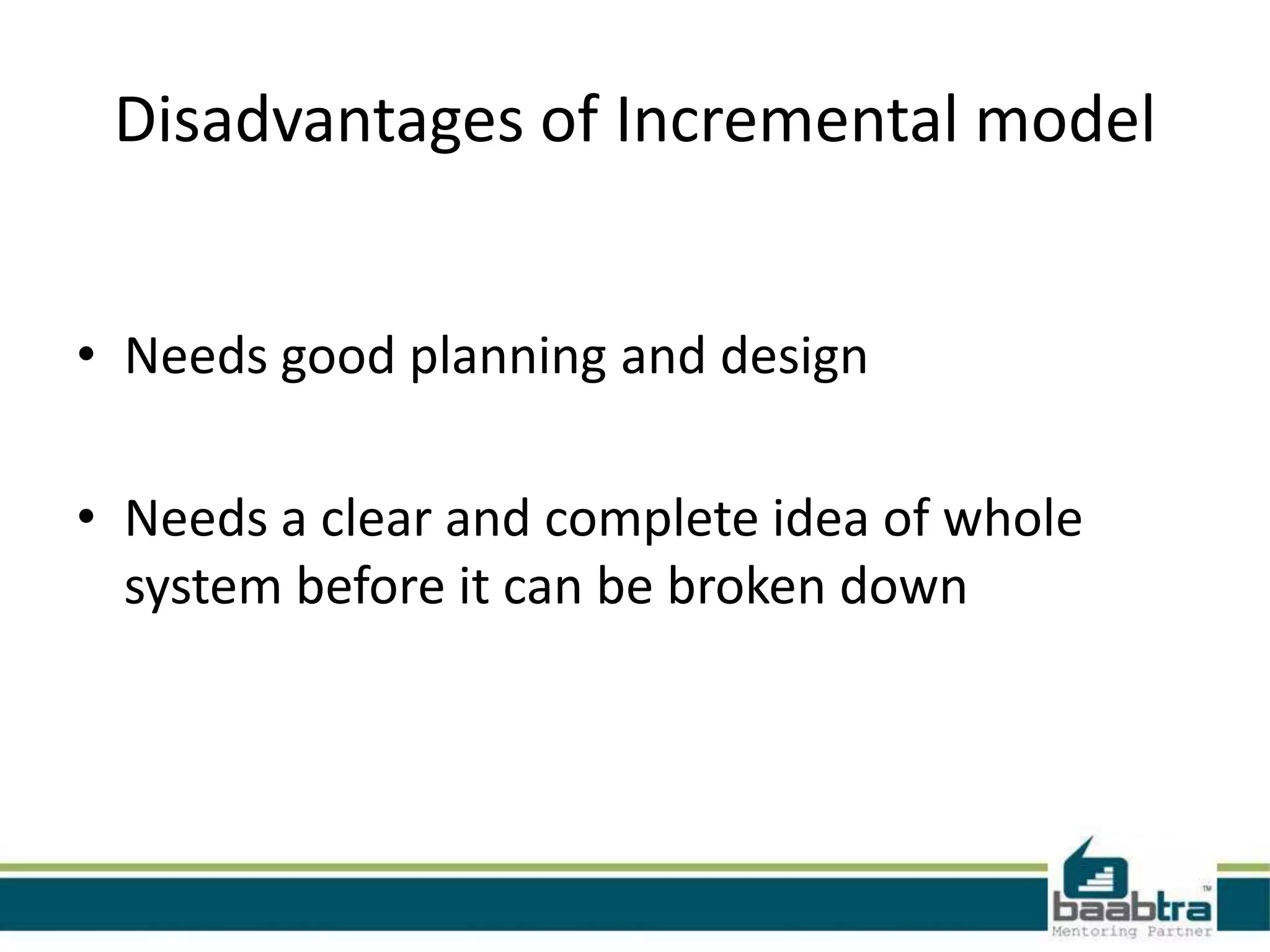 Disadvantages of Incremental model

• Needs good planning and design

• Needs a clear and complete idea of whole system before it can be broken down

baabtra™
Mentoring Partner